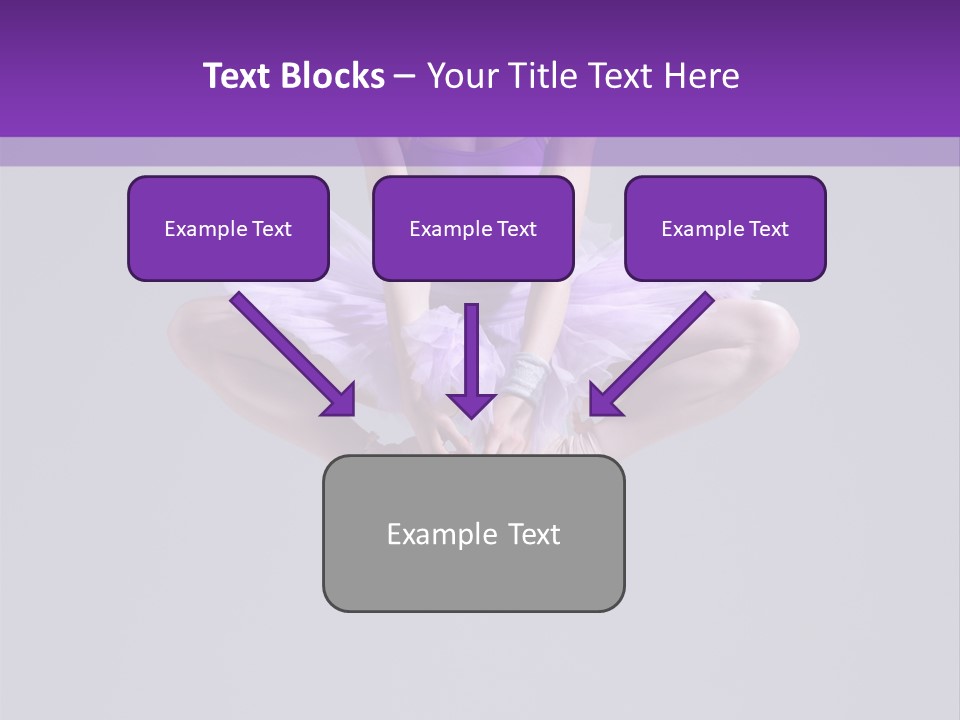 Text Blocks – Your Title Text Here

Example Text

Example Text

Example Text

Example Text